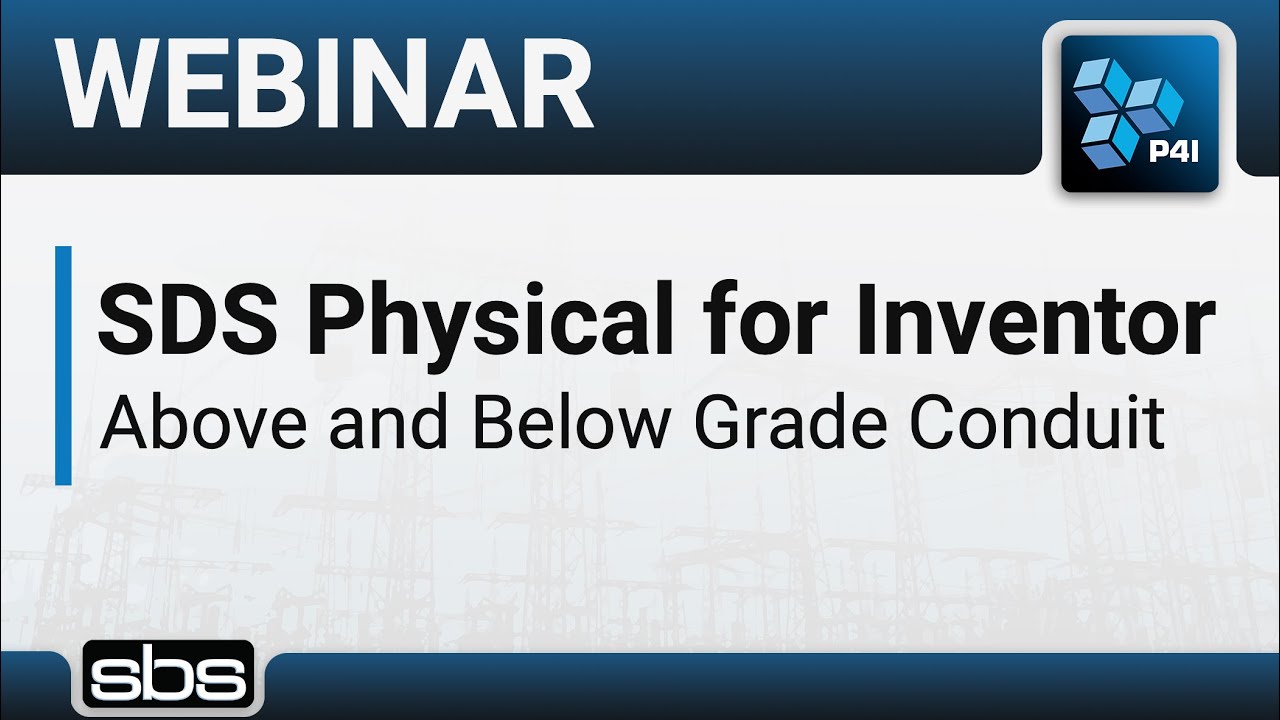 WEBINAR

P4I

SDS Physical for Inventor
Above and Below Grade Conduit

sbs